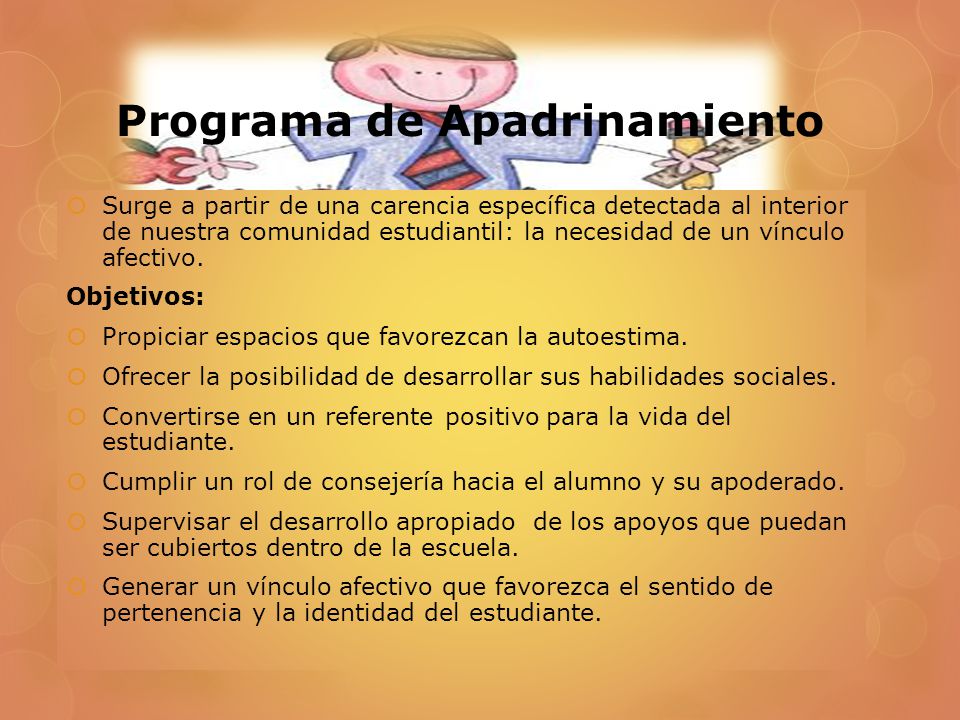 Programa de Apadrinamiento

Surge a partir de una carencia específica detectada al interior de nuestra comunidad estudiantil: la necesidad de un vínculo afectivo.

Objetivos:

Propiciar espacios que favorezcan la autoestima.

Ofrecer la posibilidad de desarrollar sus habilidades sociales.

Convertirse en un referente positivo para la vida del estudiante.

Cumplir un rol de consejería hacia el alumno y su apoderado.

Supervisar el desarrollo apropiado de los apoyos que puedan ser cubiertos dentro de la escuela.

Generar un vínculo afectivo que favorezca el sentido de pertenencia y la identidad del estudiante.